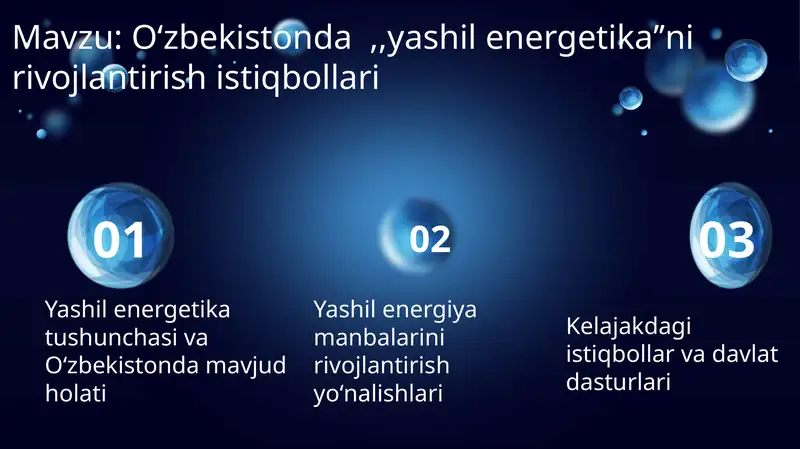 Mavzu: O‘zbekistonda ,,yashil energetika”ni rivojlantirish istiqbollari

01

Yashil energetika tushunchasi va O‘zbekistonda mavjud holati

02

Yashil energiya manbalarini rivojlantirish yo‘nalishlari

03

Kelajakdagi istiqbollar va davlat dasturlari